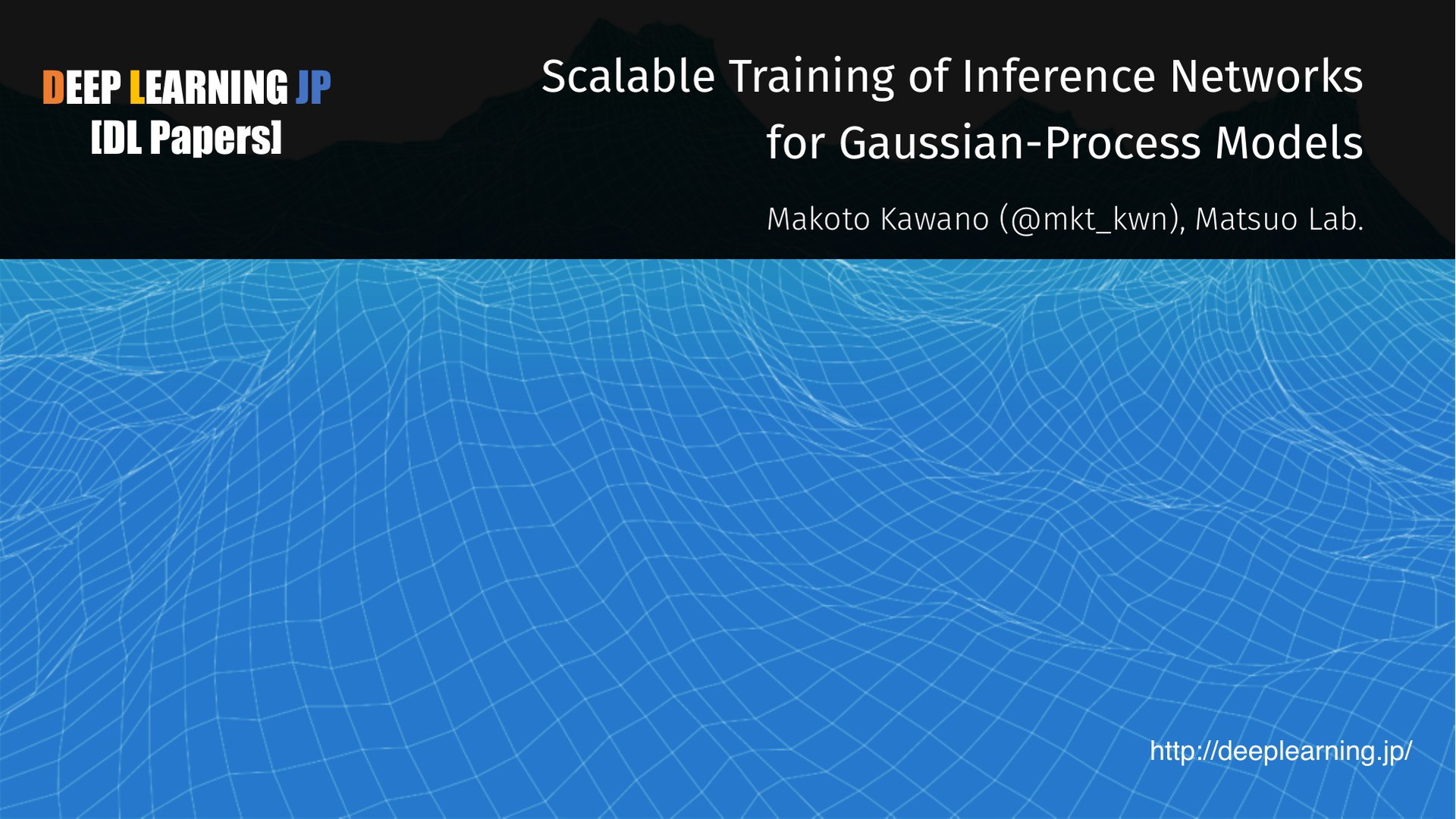 DEEP LEARNING JP
[DL Papers]

Scalable Training of Inference Networks for Gaussian-Process Models

Makoto Kawano (@mkt_kwn), Matsuo Lab.

http://deeplearning.jp/